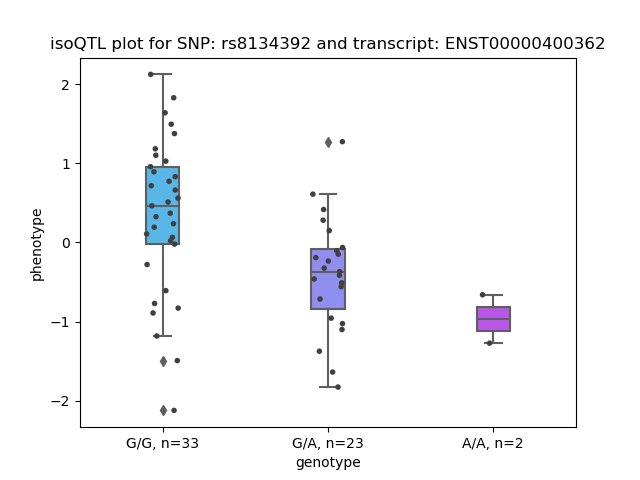 isoQTL plot for SNP: rs8134392 and transcript: ENST00000400362

phenotype

2
1
0
−1
−2

G/G, n=33
G/A, n=23
A/A, n=2

genotype